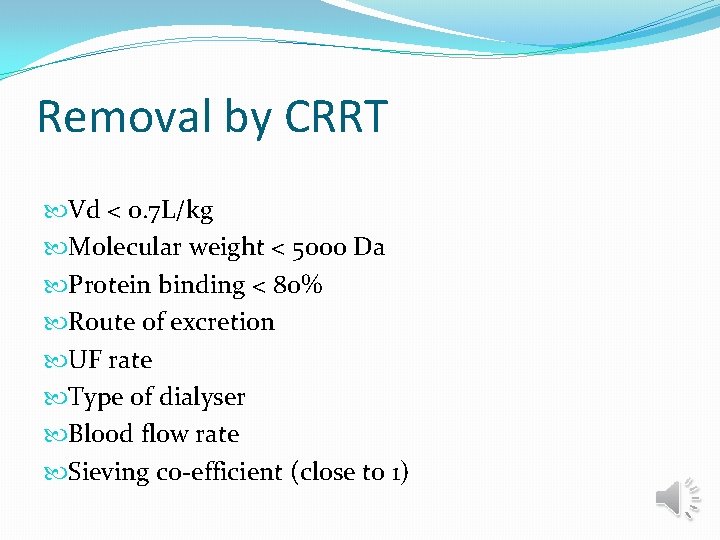 Removal by CRRT

Vd < 0.7L/kg
Molecular weight < 5000 Da
Protein binding < 80%
Route of excretion
UF rate
Type of dialyser
Blood flow rate
Sieving co-efficient (close to 1)